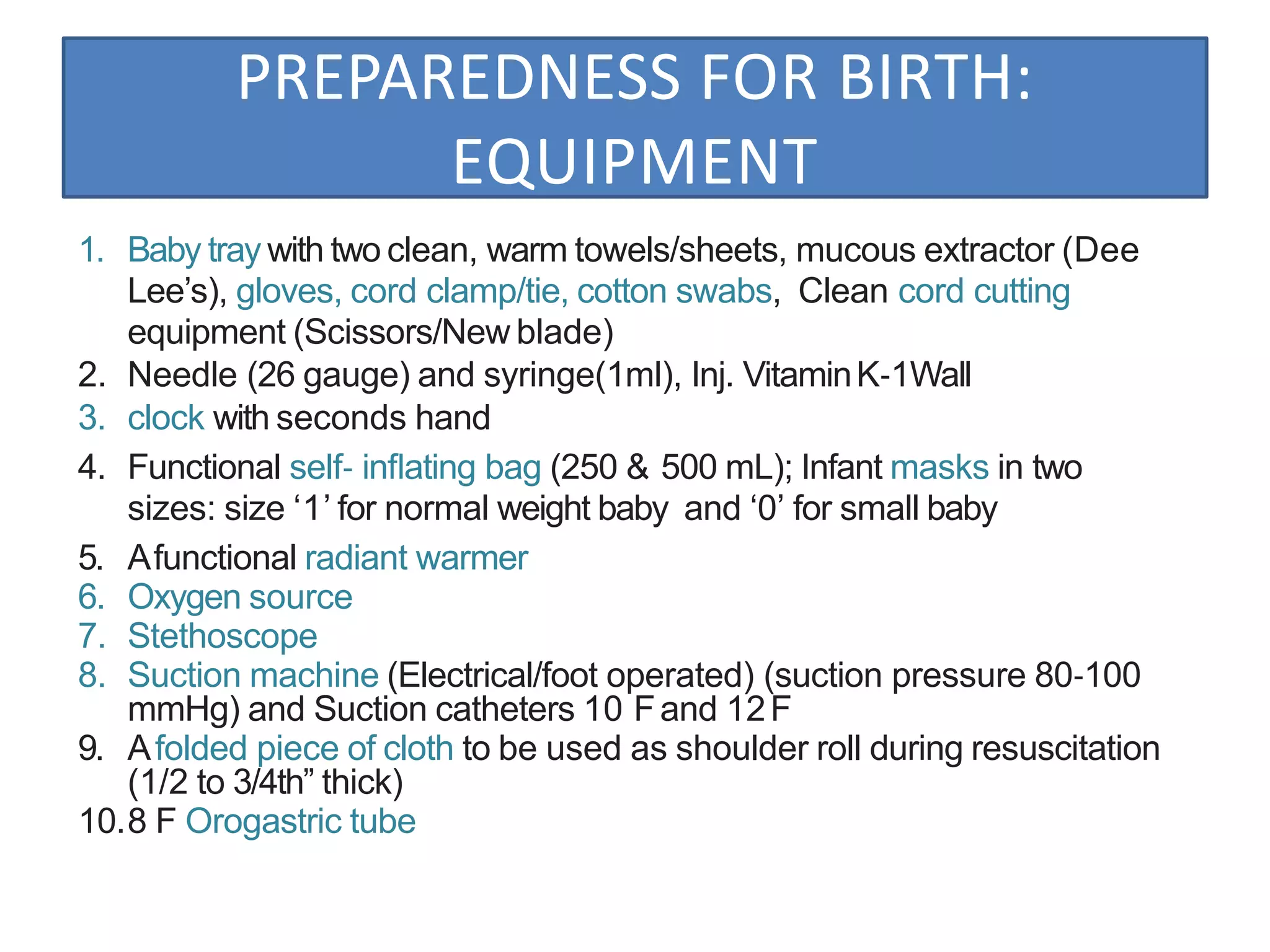 PREPAREDNESS FOR BIRTH: EQUIPMENT

1. Baby tray with two clean, warm towels/sheets, mucous extractor (Dee Lee's), gloves, cord clamp/tie, cotton swabs, Clean cord cutting equipment (Scissors/New blade)
2. Needle (26 gauge) and syringe(1ml), Inj. Vitamin K-1Wall
3. clock with seconds hand
4. Functional self- inflating bag (250 & 500 mL); Infant masks in two sizes: size '1' for normal weight baby and '0' for small baby
5. A functional radiant warmer
6. Oxygen source
7. Stethoscope
8. Suction machine (Electrical/foot operated) (suction pressure 80-100 mmHg) and Suction catheters 10 F and 12 F
9. A folded piece of cloth to be used as shoulder roll during resuscitation (1/2 to 3/4th" thick)
10. 8 F Orogastric tube